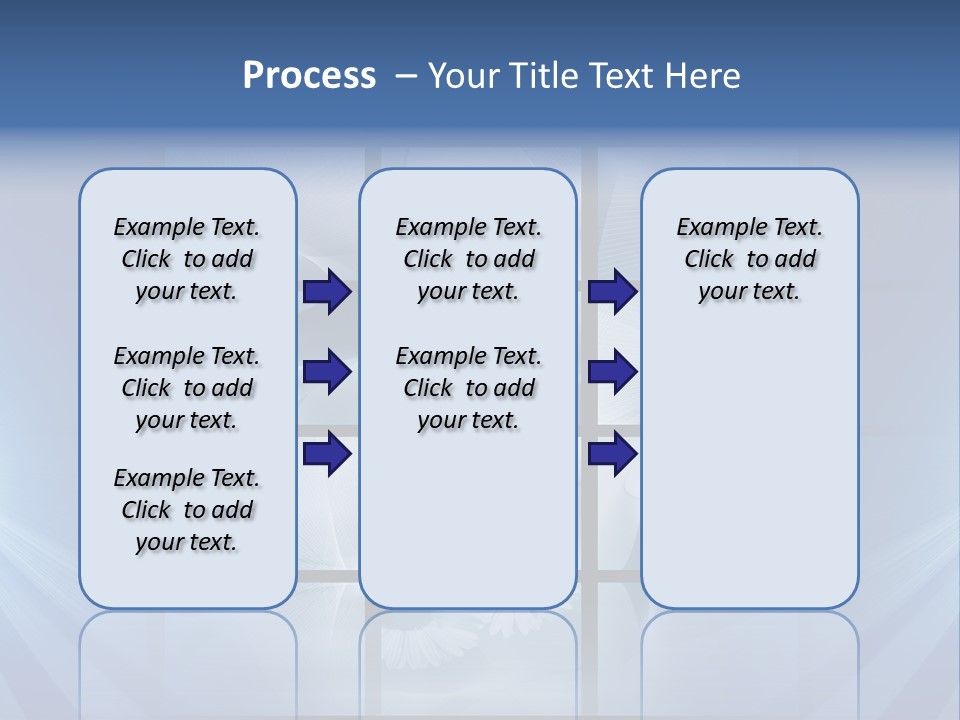 Process – Your Title Text Here

Example Text. Click to add your text.

Example Text. Click to add your text.

Example Text. Click to add your text.

Example Text. Click to add your text.

Example Text. Click to add your text.

Example Text. Click to add your text.